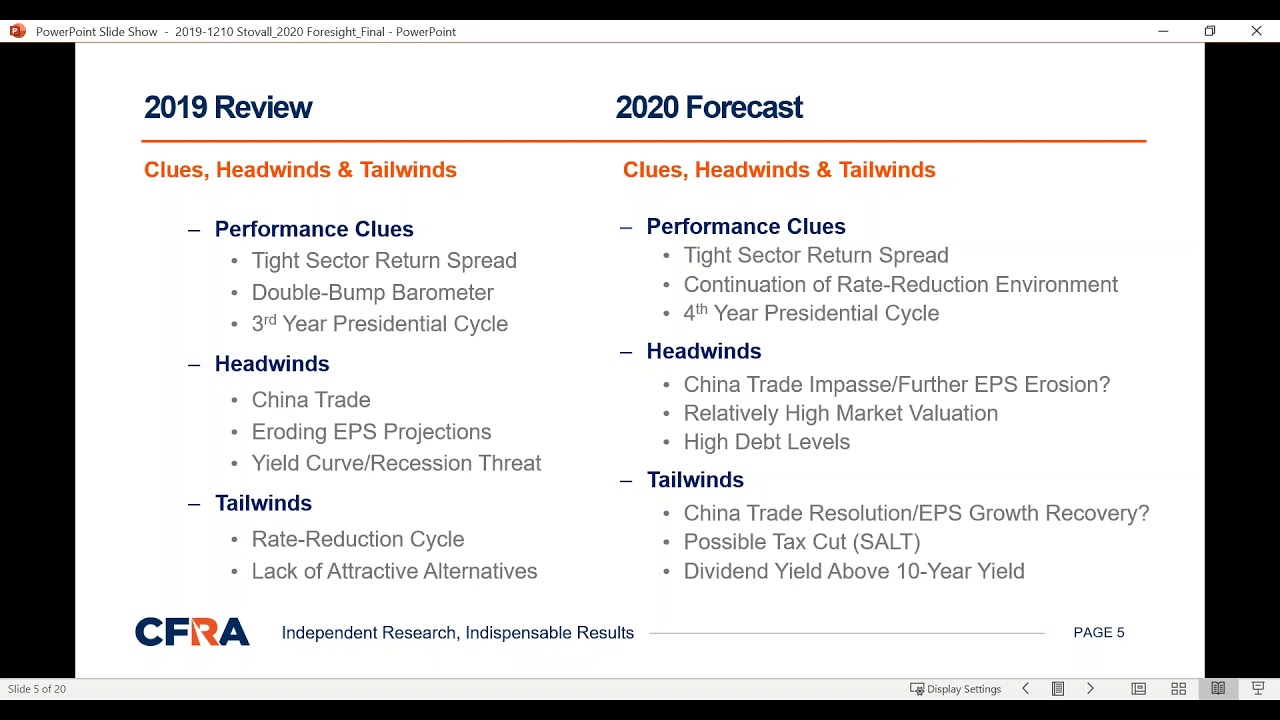 PowerPoint Slide Show - 2019-1210 Stovall_2020 Foresight_Final - PowerPoint

2019 Review

Clues, Headwinds & Tailwinds

– Performance Clues
• Tight Sector Return Spread
• Double-Bump Barometer
• 3$^{rd}$ Year Presidential Cycle

– Headwinds
• China Trade
• Eroding EPS Projections
• Yield Curve/Recession Threat

– Tailwinds
• Rate-Reduction Cycle
• Lack of Attractive Alternatives

2020 Forecast

Clues, Headwinds & Tailwinds

– Performance Clues
• Tight Sector Return Spread
• Continuation of Rate-Reduction Environment
• 4$^{th}$ Year Presidential Cycle

– Headwinds
• China Trade Impasse/Further EPS Erosion?
• Relatively High Market Valuation
• High Debt Levels

– Tailwinds
• China Trade Resolution/EPS Growth Recovery?
• Possible Tax Cut (SALT)
• Dividend Yield Above 10-Year Yield

CFRA Independent Research, Indispensable Results PAGE 5

Slide 5 of 20 Display Settings